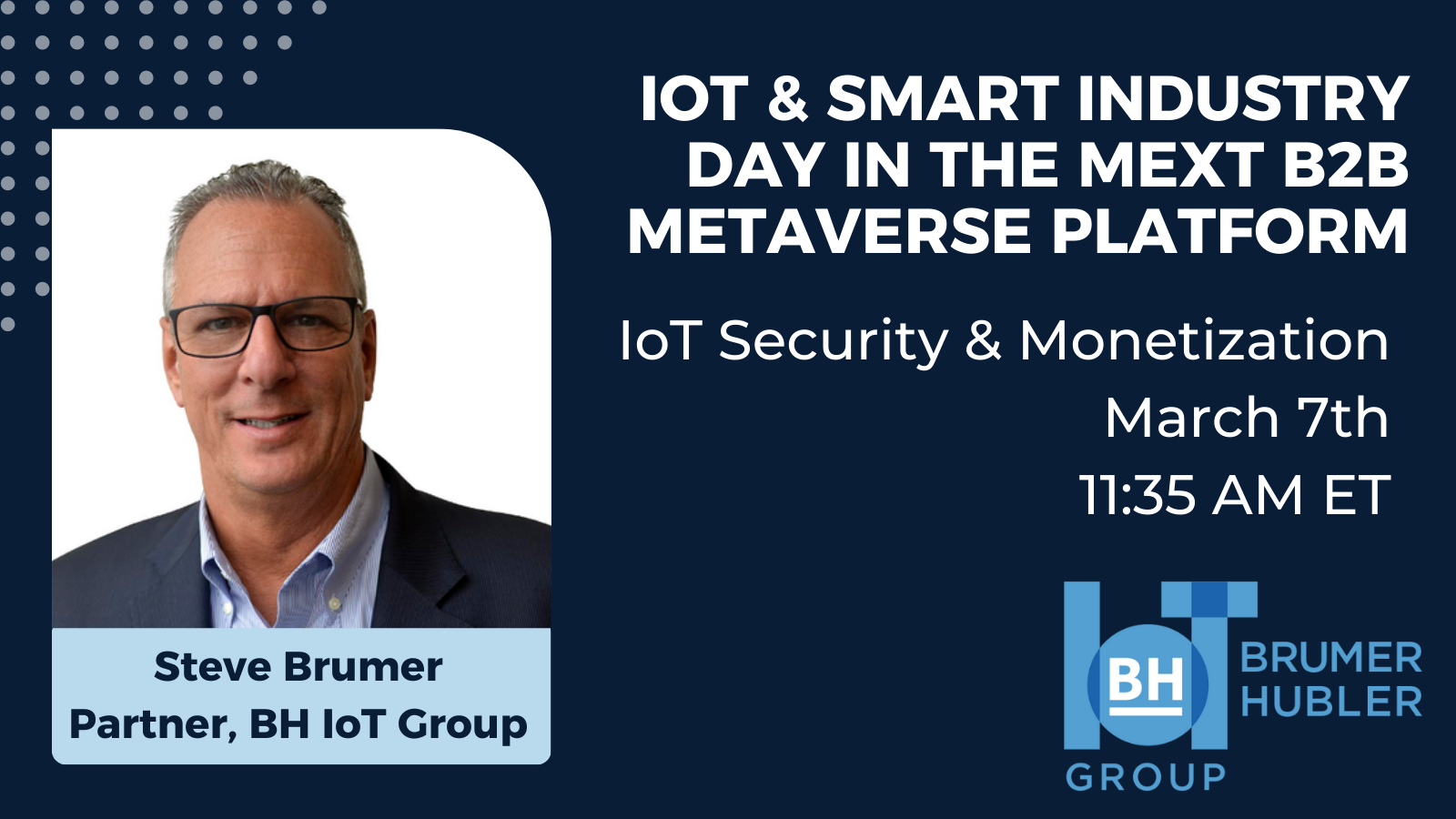 IOT & SMART INDUSTRY DAY IN THE MEXT B2B METAVERSE PLATFORM

IoT Security & Monetization
March 7th
11:35 AM ET

Steve Brumer
Partner, BH IoT Group

BH
BRUMER
HUBLER
GROUP